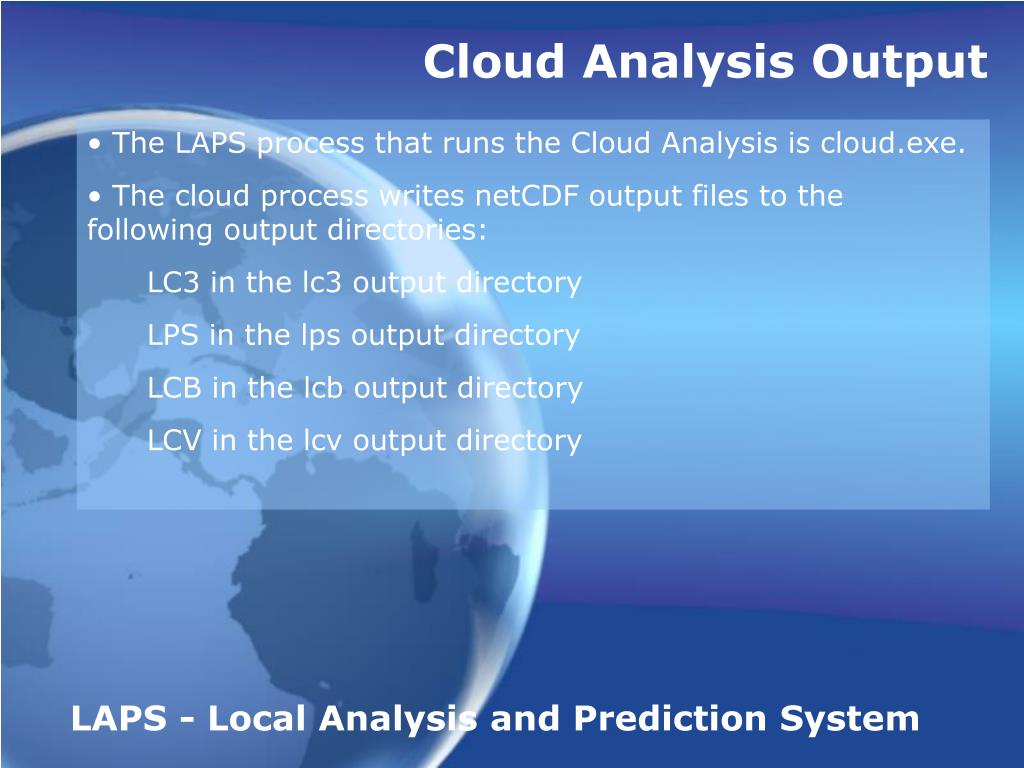 Cloud Analysis Output

• The LAPS process that runs the Cloud Analysis is cloud.exe.

• The cloud process writes netCDF output files to the following output directories:

LC3 in the lc3 output directory

LPS in the lps output directory

LCB in the lcb output directory

LCV in the lcv output directory

LAPS - Local Analysis and Prediction System